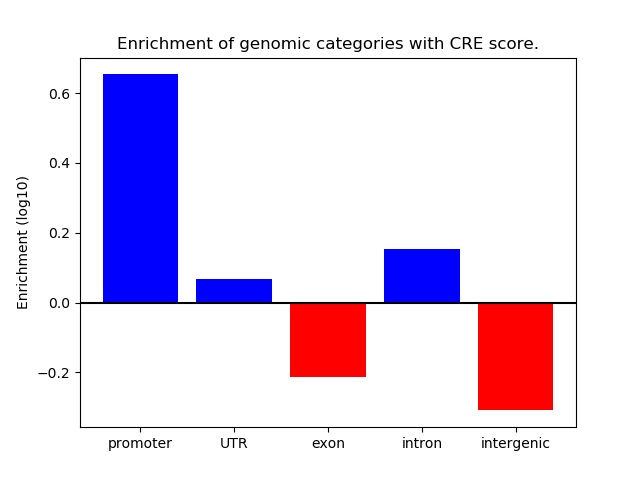 Enrichment of genomic categories with CRE score.

Enrichment (log10)

0.6
0.4
0.2
0.0
−0.2

promoter
UTR
exon
intron
intergenic